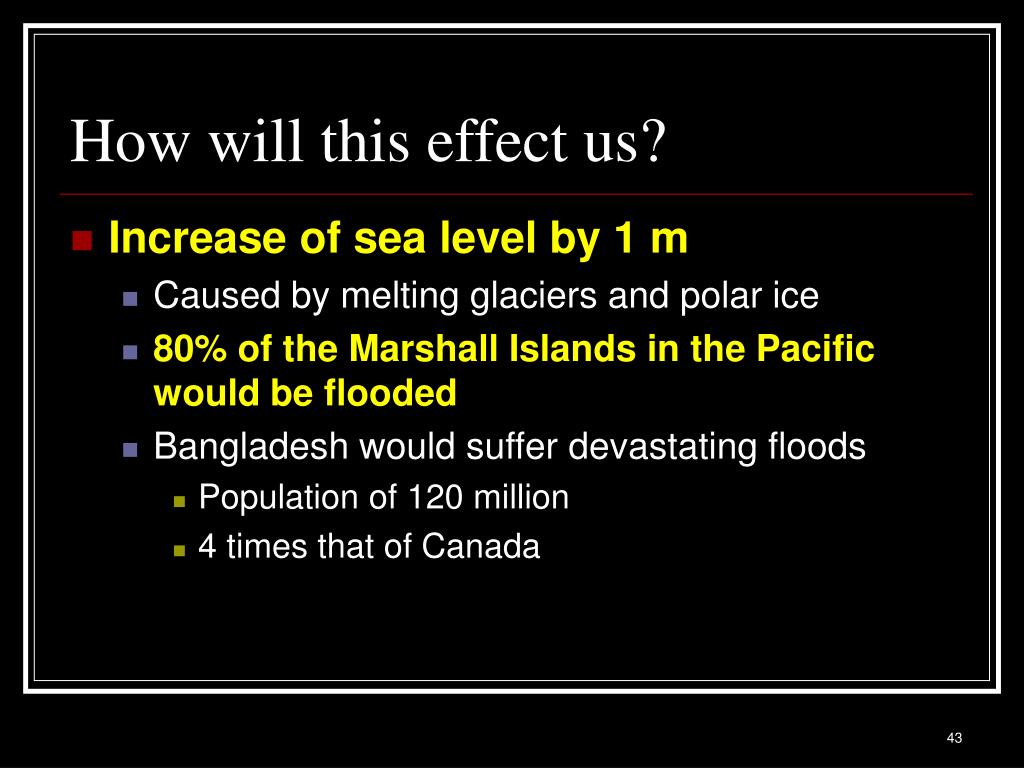 How will this effect us?

Increase of sea level by 1 m

Caused by melting glaciers and polar ice

80% of the Marshall Islands in the Pacific would be flooded

Bangladesh would suffer devastating floods

Population of 120 million

4 times that of Canada

43